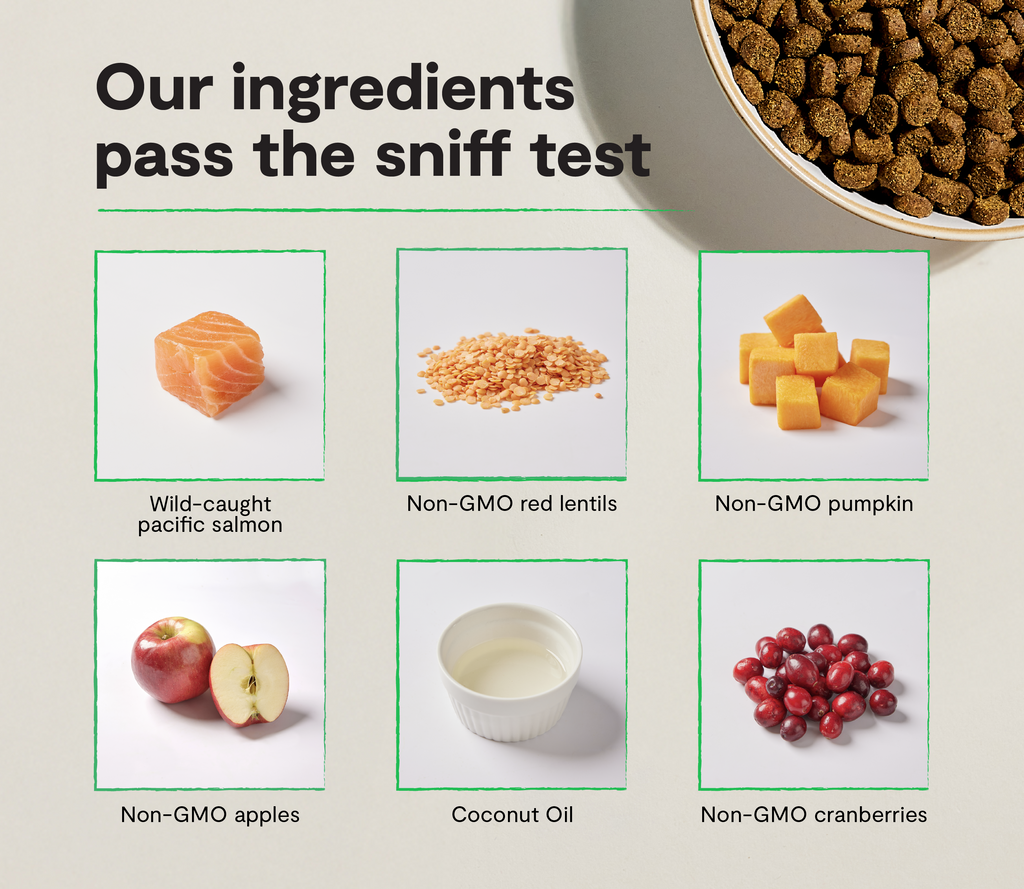 Our ingredients pass the sniff test

Wild-caught pacific salmon

Non-GMO red lentils

Non-GMO pumpkin

Non-GMO apples

Coconut Oil

Non-GMO cranberries